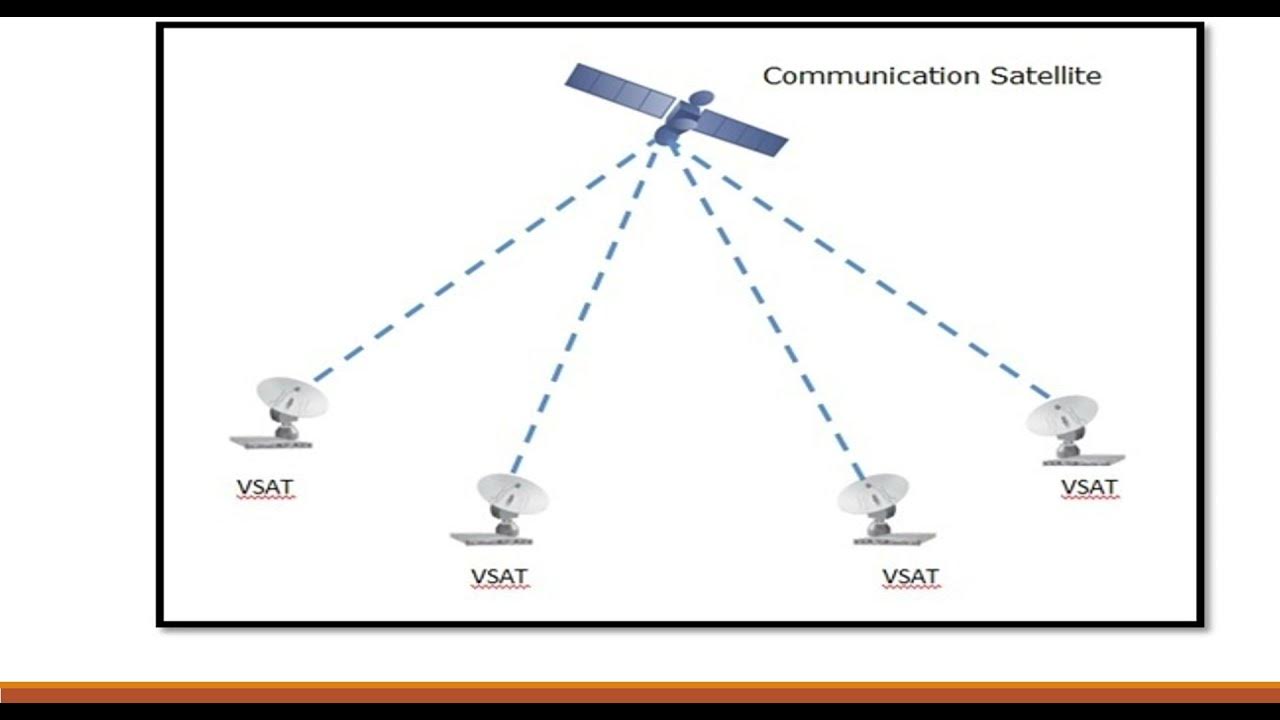 Communication Satellite

VSAT

VSAT

VSAT

VSAT